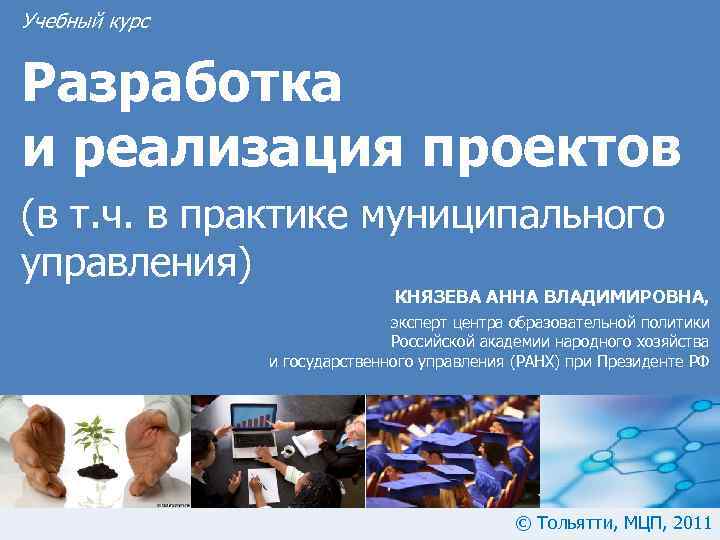 Учебный курс

Разработка и реализация проектов

(в т.ч. в практике муниципального управления)

КНЯЗЕВА АННА ВЛАДИМИРОВНА,

эксперт центра образовательной политики Российской академии народного хозяйства и государственного управления (РАНХ) при Президенте РФ

© Тольятти, МЦП, 2011